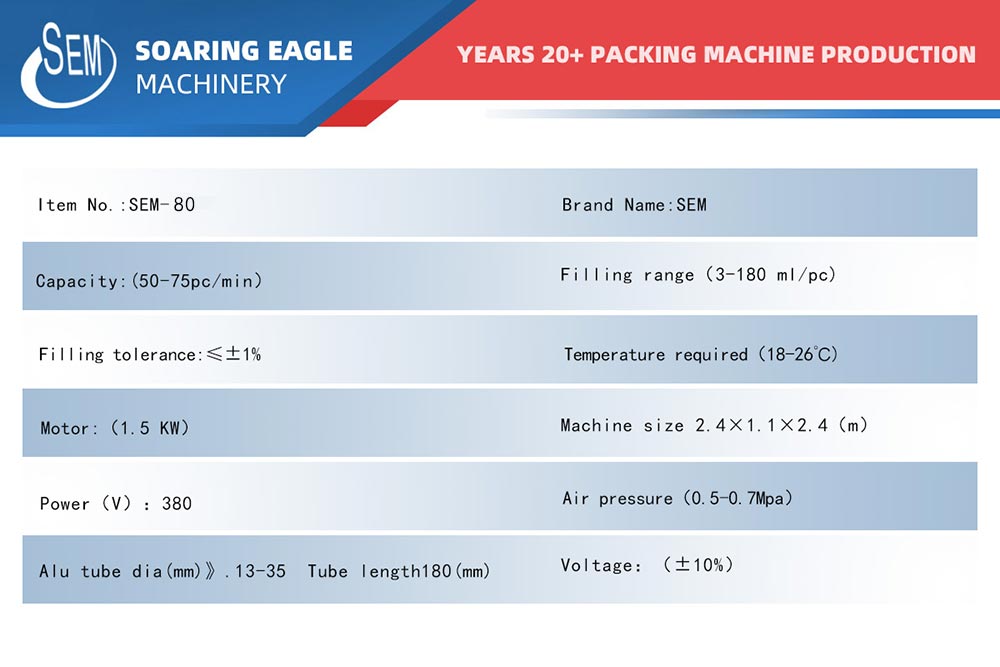 SEM SOARING EAGLE MACHINERY

YEARS 20+ PACKING MACHINE PRODUCTION

| | |
|---|---|
| Item No.:SEM-80 | Brand Name:SEM |
| Capacity:(50-75pc/min) | Filling range (3-180 ml/pc) |
| Filling tolerance:≤±1% | Temperature required (18-26℃) |
| Motor: (1.5 KW) | Machine size 2.4×1.1×2.4 (m) |
| Power (V) : 380 | Air pressure (0.5-0.7Mpa) |
| Alu tube dia(mm)》.13-35 Tube length180(mm) | Voltage: (±10%) |